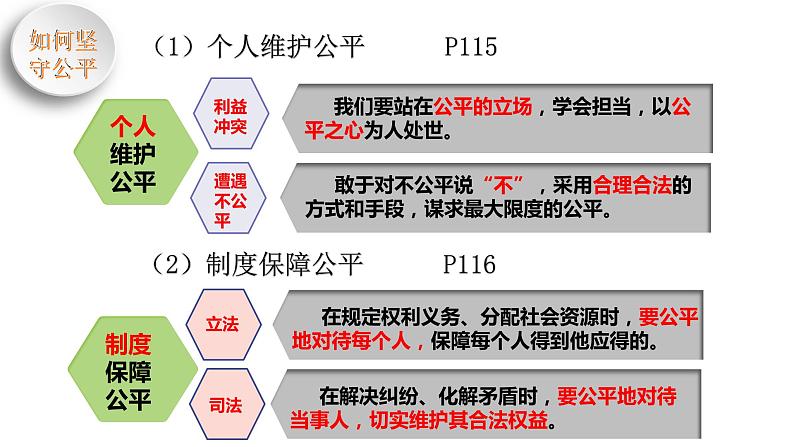 如何坚守公平

（1）个人维护公平　P115

个人维护公平

利益冲突

我们要站在公平的立场，学会担当，以公平之心为人处世。

遭遇不公平

敢于对不公平说“不”，采用合理合法的方式和手段，谋求最大限度的公平。

（2）制度保障公平　P116

制度保障公平

立法

在规定权利义务、分配社会资源时，要公平地对待每个人，保障每个人得到他应得的。

司法

在解决纠纷、化解矛盾时，要公平地对待当事人，切实维护其合法权益。